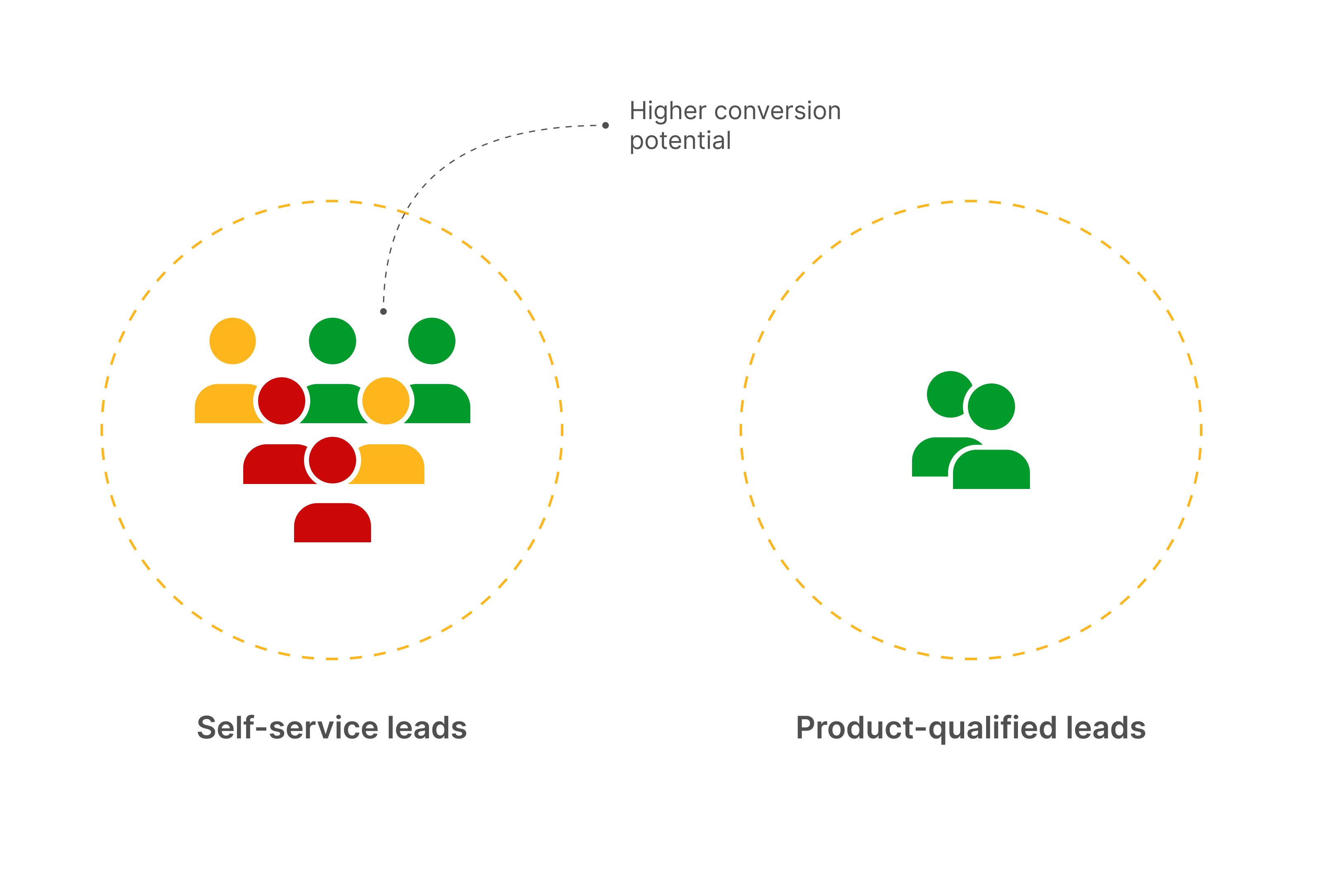 Higher conversion potential

Self-service leads

Product-qualified leads